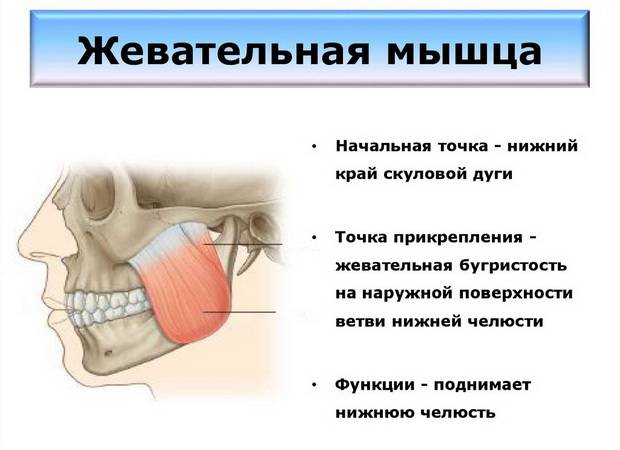 Жевательная мышца

• Начальная точка - нижний край скуловой дуги

• Точка прикрепления - жевательная бугристость на наружной поверхности ветви нижней челюсти

• Функции - поднимает нижнюю челюсть